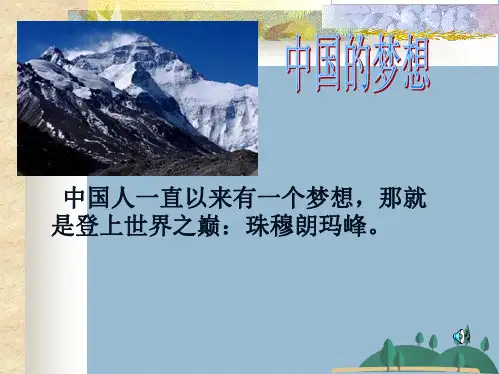 中国的梦想

中国人一直以来有一个梦想，那就是登上世界之巅：珠穆朗玛峰。